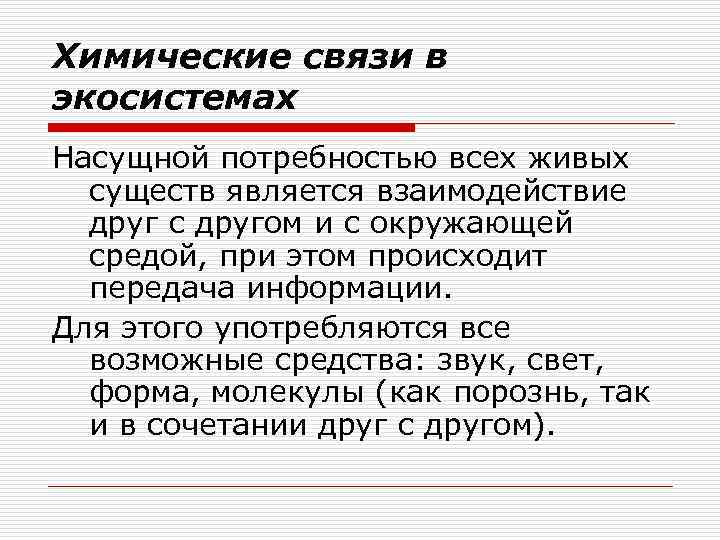 Химические связи в экосистемах

Насущной потребностью всех живых существ является взаимодействие друг с другом и с окружающей средой, при этом происходит передача информации.

Для этого употребляются все возможные средства: звук, свет, форма, молекулы (как порознь, так и в сочетании друг с другом).